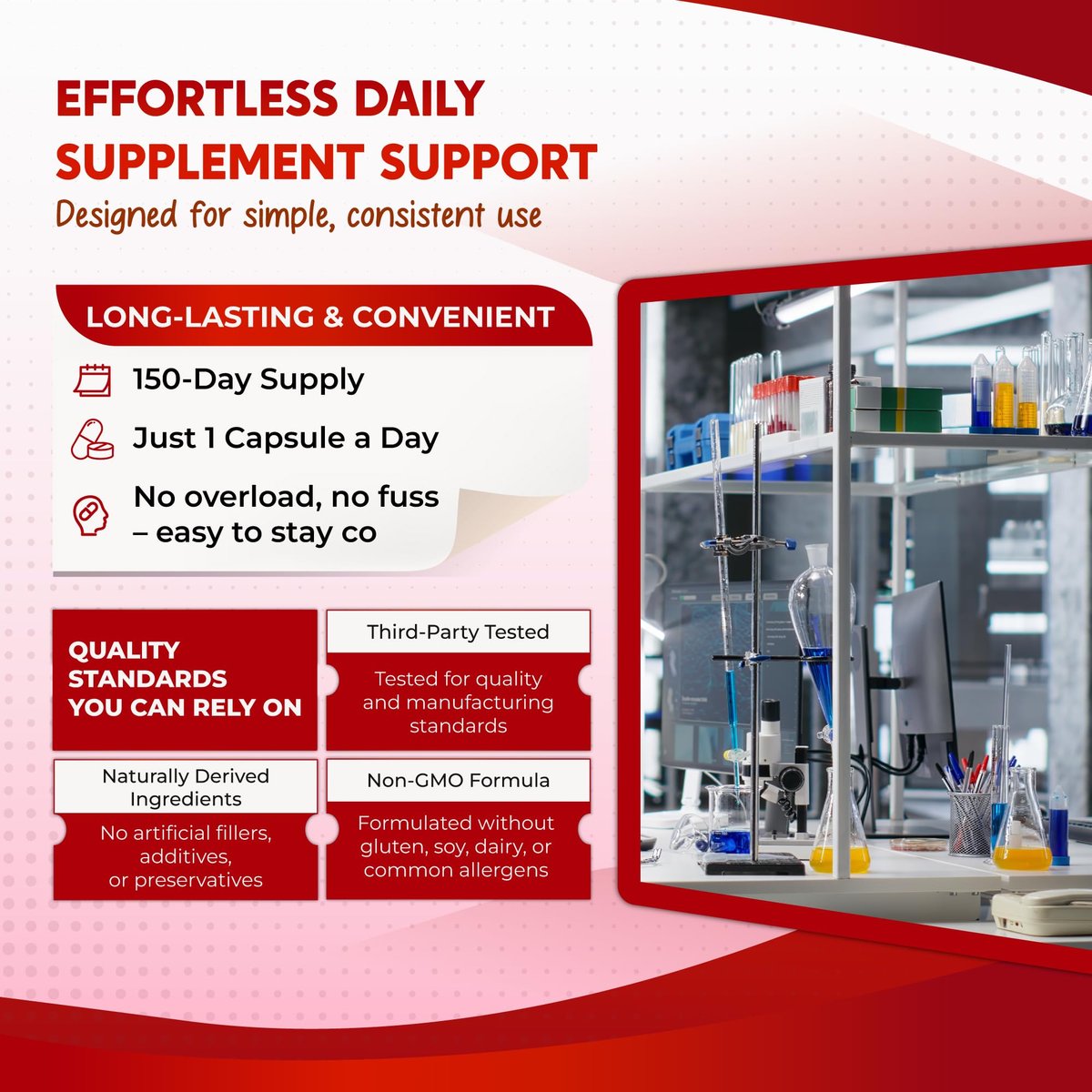 EFFORTLESS DAILY SUPPLEMENT SUPPORT

Designed for simple, consistent use

LONG-LASTING & CONVENIENT

150-Day Supply

Just 1 Capsule a Day

No overload, no fuss – easy to stay co

QUALITY STANDARDS YOU CAN RELY ON

Third-Party Tested

Tested for quality and manufacturing standards

Naturally Derived Ingredients

No artificial fillers, additives, or preservatives

Non-GMO Formula

Formulated without gluten, soy, dairy, or common allergens